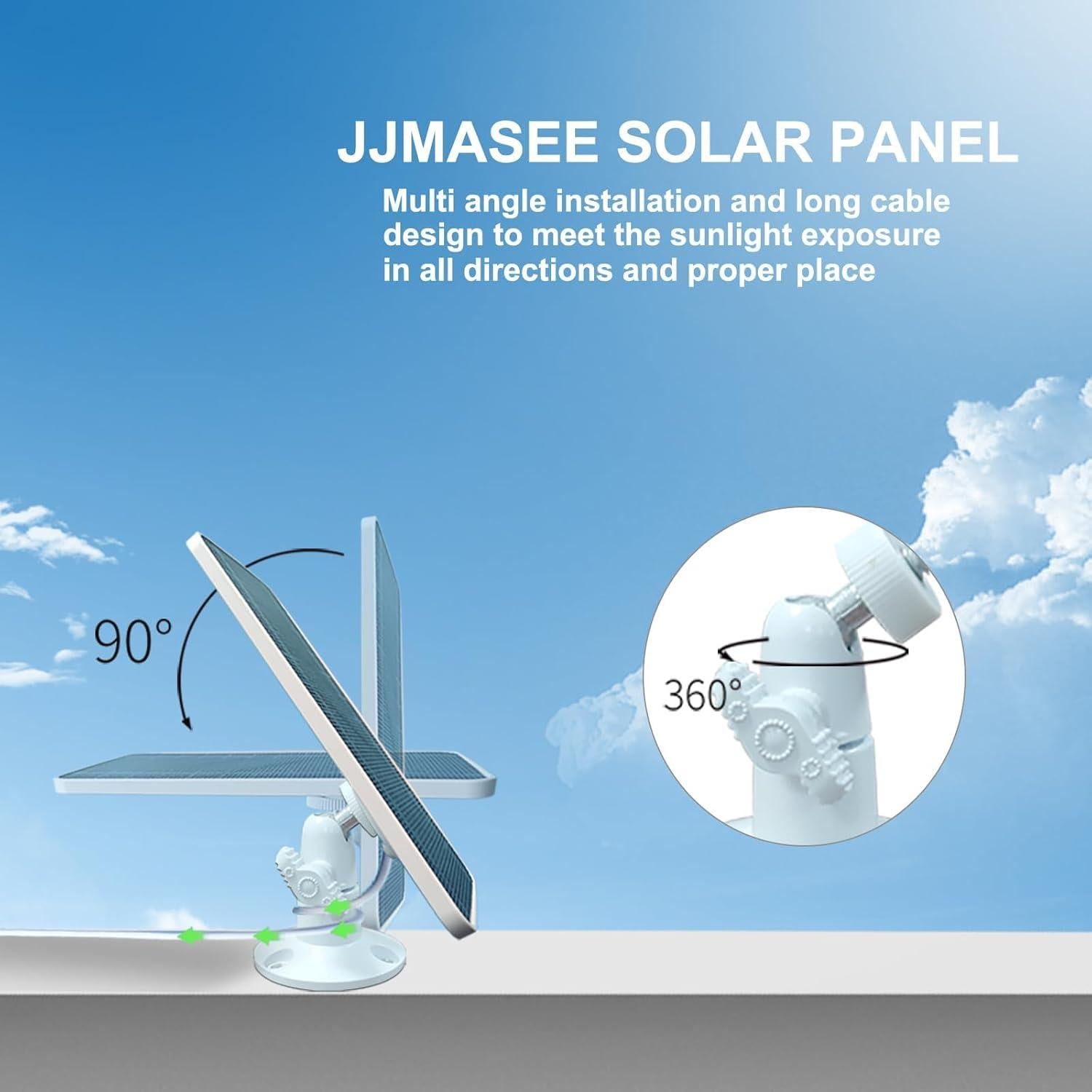 JJMASEE SOLAR PANEL

Multi angle installation and long cable design to meet the sunlight exposure in all directions and proper place

90°

360°